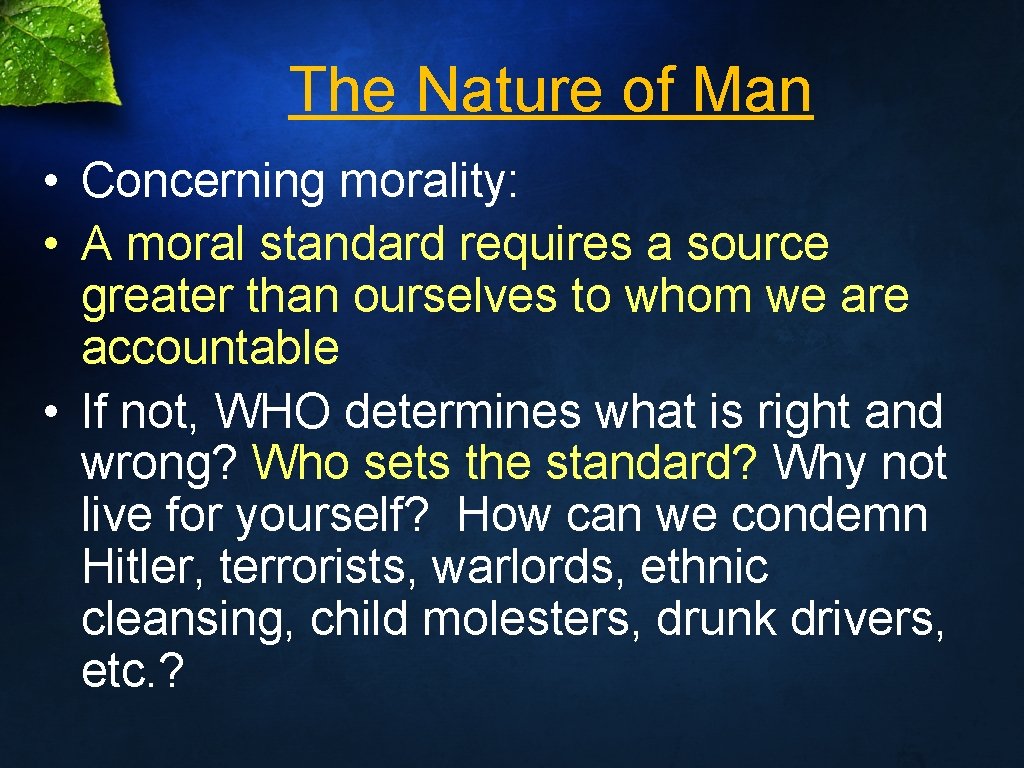 The Nature of Man

• Concerning morality:
• A moral standard requires a source greater than ourselves to whom we are accountable
• If not, WHO determines what is right and wrong? Who sets the standard? Why not live for yourself? How can we condemn Hitler, terrorists, warlords, ethnic cleansing, child molesters, drunk drivers, etc.?